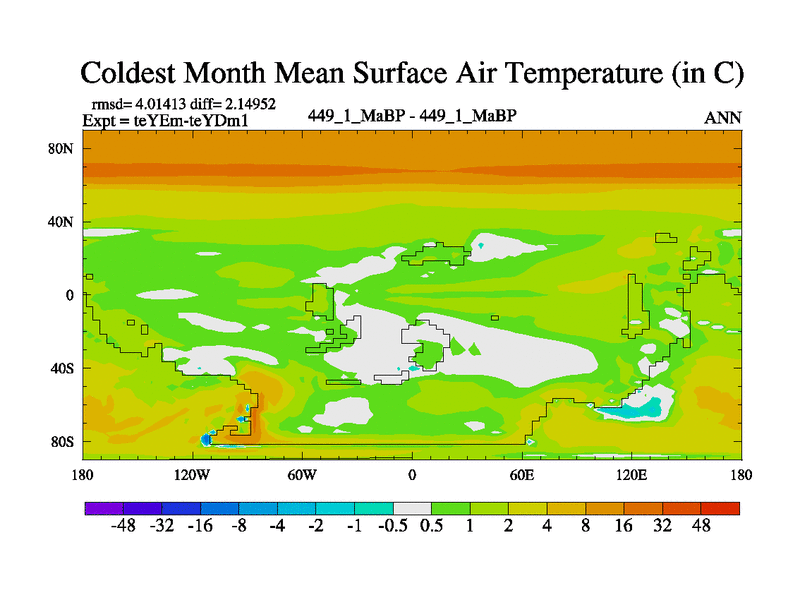 Coldest Month Mean Surface Air Temperature (in C)

rmsd= 4.01413 diff= 2.14952
Expt = teYEm-teYDm1

449_1_MaBP - 449_1_MaBP

ANN

80N
40N
0
40S
80S

180 120W 60W 0 60E 120E 180

-48 -32 -16 -8 -4 -2 -1 -0.5 0.5 1 2 4 8 16 32 48